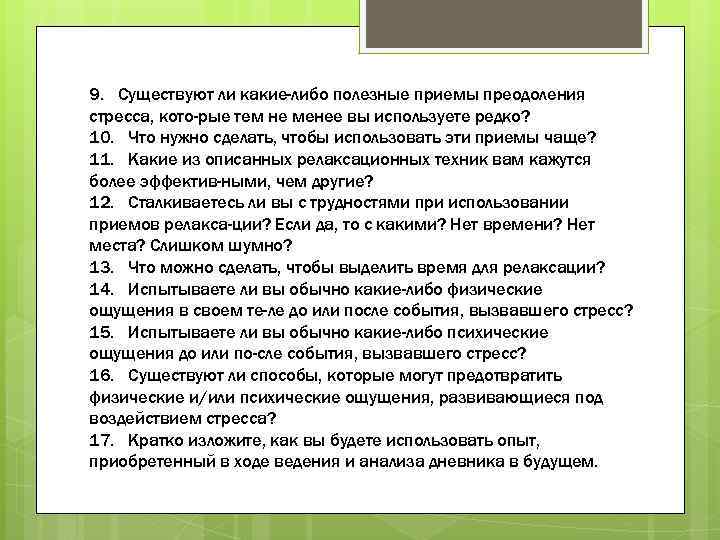 9. Существуют ли какие-либо полезные приемы преодоления стресса, кото-рые тем не менее вы используете редко?
10. Что нужно сделать, чтобы использовать эти приемы чаще?
11. Какие из описанных релаксационных техник вам кажутся более эффектив-ными, чем другие?
12. Сталкиваетесь ли вы с трудностями при использовании приемов релакса-ции? Если да, то с какими? Нет времени? Нет места? Слишком шумно?
13. Что можно сделать, чтобы выделить время для релаксации?
14. Испытываете ли вы обычно какие-либо физические ощущения в своем те-ле до или после события, вызвавшего стресс?
15. Испытываете ли вы обычно какие-либо психические ощущения до или по-сле события, вызвавшего стресс?
16. Существуют ли способы, которые могут предотвратить физические и/или психические ощущения, развивающиеся под воздействием стресса?
17. Кратко изложите, как вы будете использовать опыт, приобретенный в ходе ведения и анализа дневника в будущем.